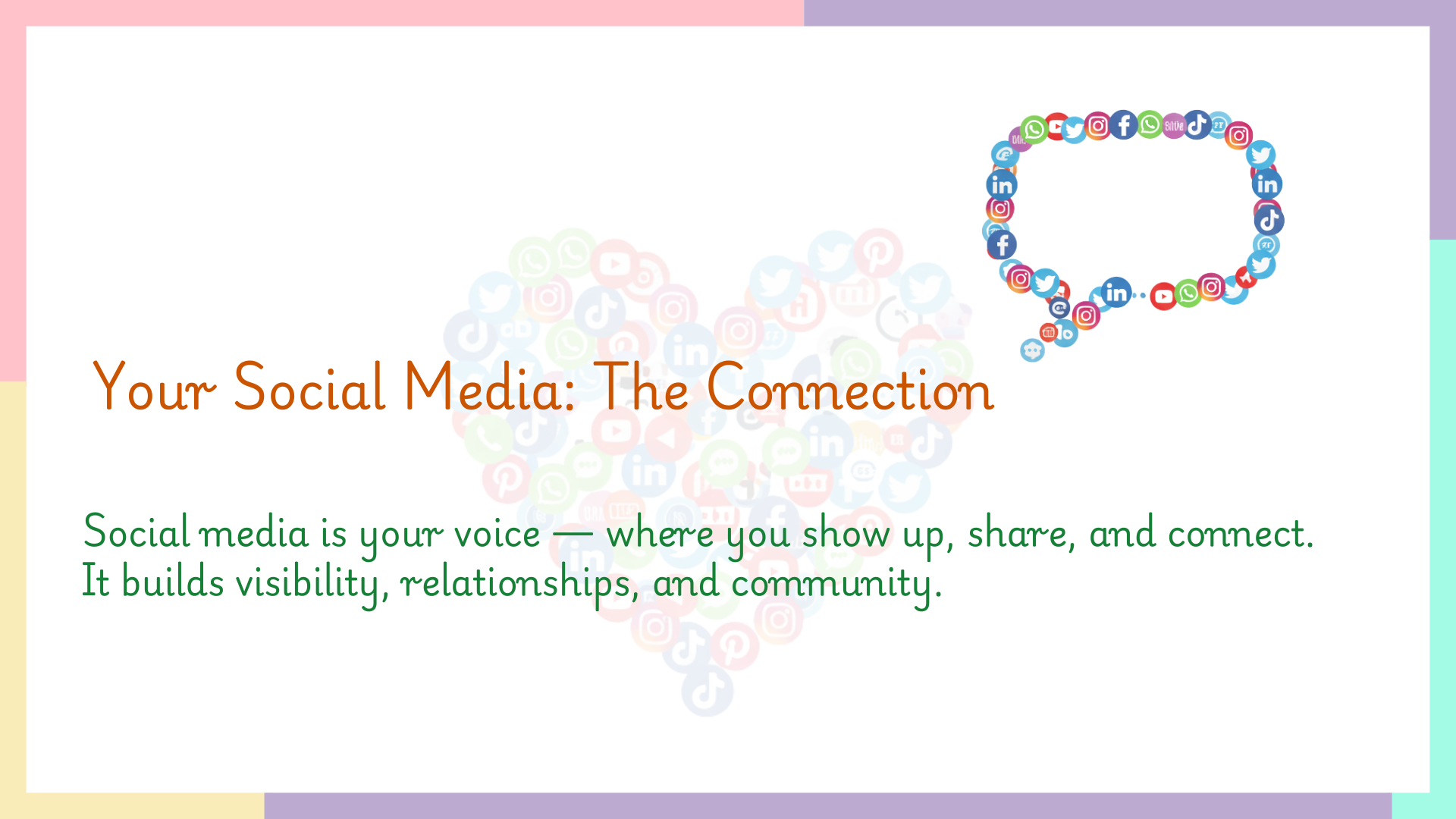 Your Social Media: The Connection

Social media is your voice — where you show up, share, and connect. It builds visibility, relationships, and community.